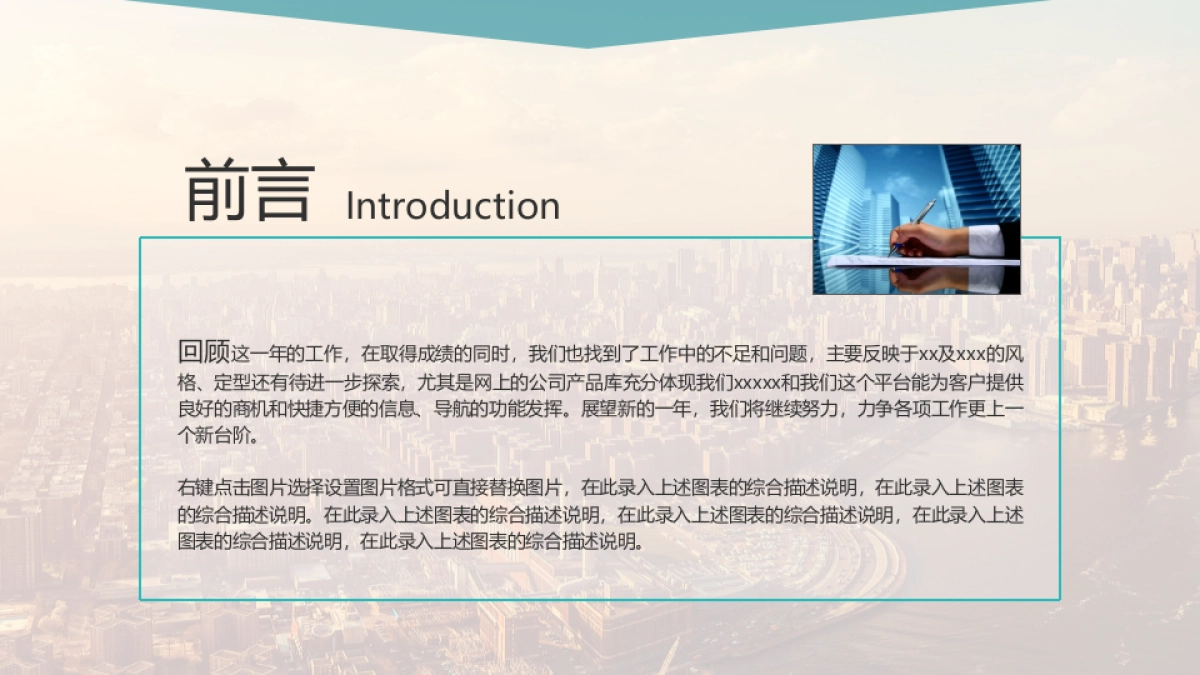 前言 Introduction

回顾这一年的工作，在取得成绩的同时，我们也找到了工作中的不足和问题，主要反映于xx及xxx的风格、定型还有待进一步探索，尤其是网上的公司产品库充分体现我们xxxxx和我们这个平台能为客户提供良好的商机和快捷方便的信息、导航的功能发挥。展望新的一年，我们将继续努力，力争各项工作更上一个新台阶。

右键点击图片选择设置图片格式可直接替换图片，在此录入上述图表的综合描述说明，在此录入上述图表的综合描述说明。在此录入上述图表的综合描述说明，在此录入上述图表的综合描述说明，在此录入上述图表的综合描述说明，在此录入上述图表的综合描述说明。